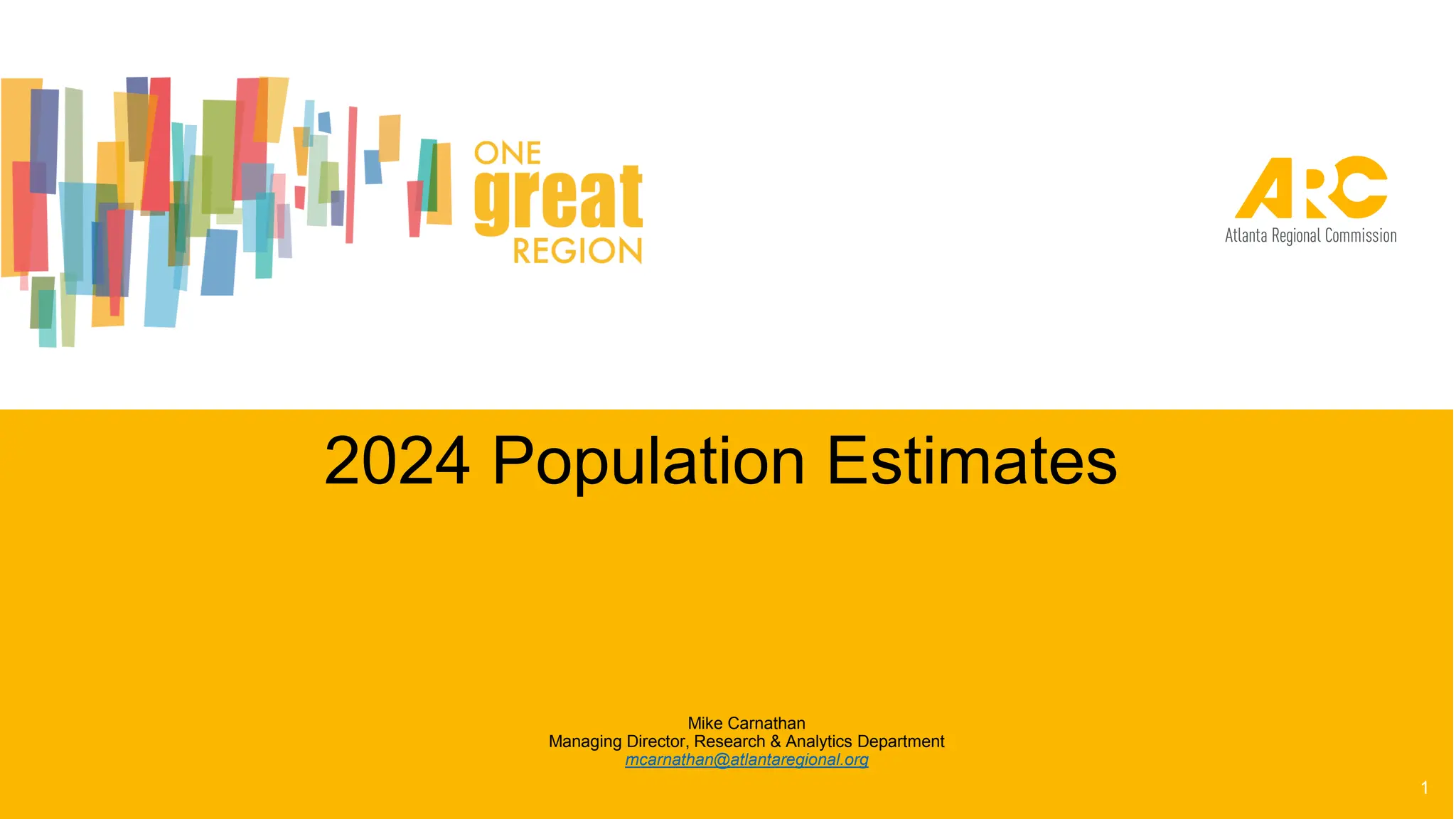 ONE
great
REGION

ARC
Atlanta Regional Commission

2024 Population Estimates

Mike Carnathan
Managing Director, Research & Analytics Department
mcarnathan@atlantaregional.org

1